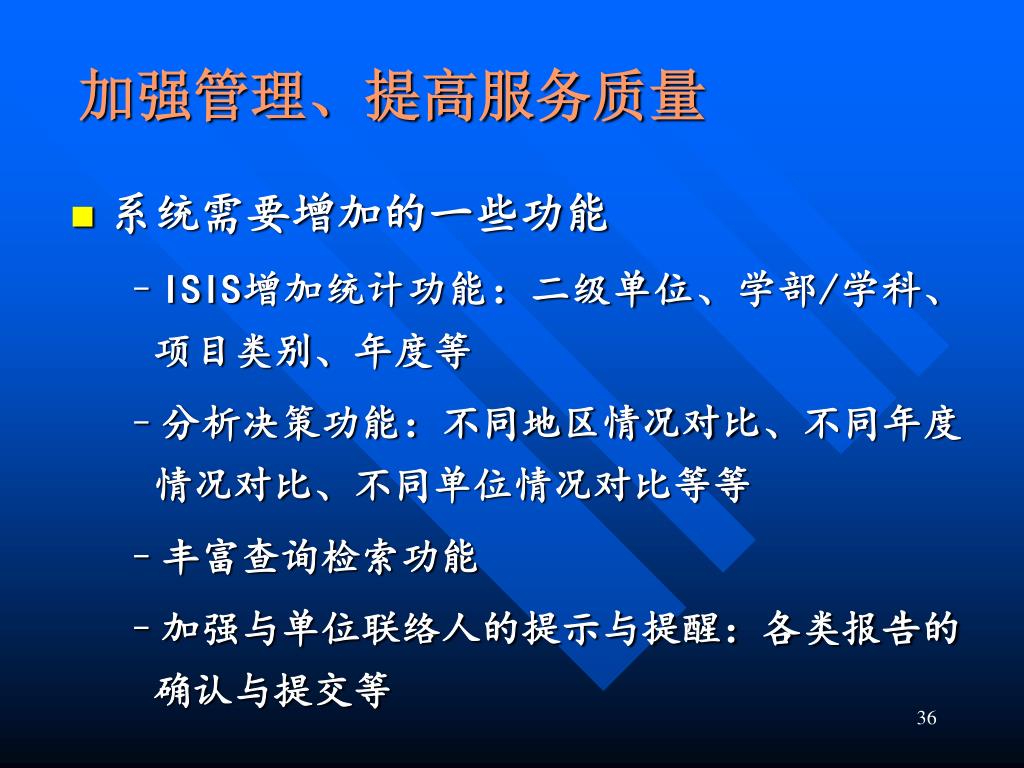 加强管理、提高服务质量

■ 系统需要增加的一些功能

– ISIS增加统计功能：二级单位、学部/学科、项目类别、年度等

– 分析决策功能：不同地区情况对比、不同年度情况对比、不同单位情况对比等等

– 丰富查询检索功能

– 加强与单位联络人的提示与提醒：各类报告的确认与提交等

36